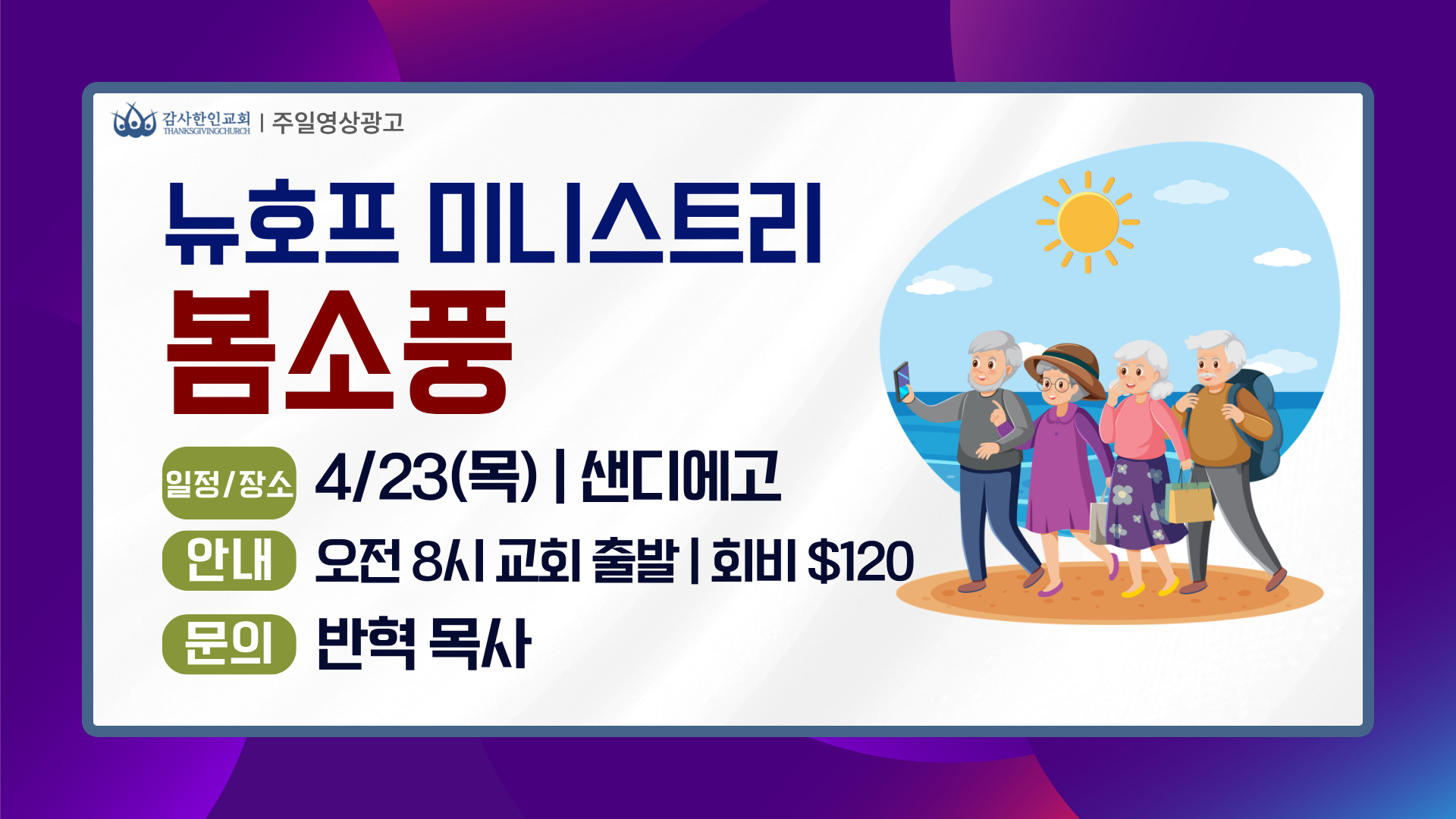 감사한인교회 THANKSGIVINGCHURCH | 주일영상광고

뉴호프 미니스트리
봄소풍

일정/장소 4/23(목) | 샌디에고

안내 오전 8시 교회 출발 | 회비 $120

문의 반혁 목사